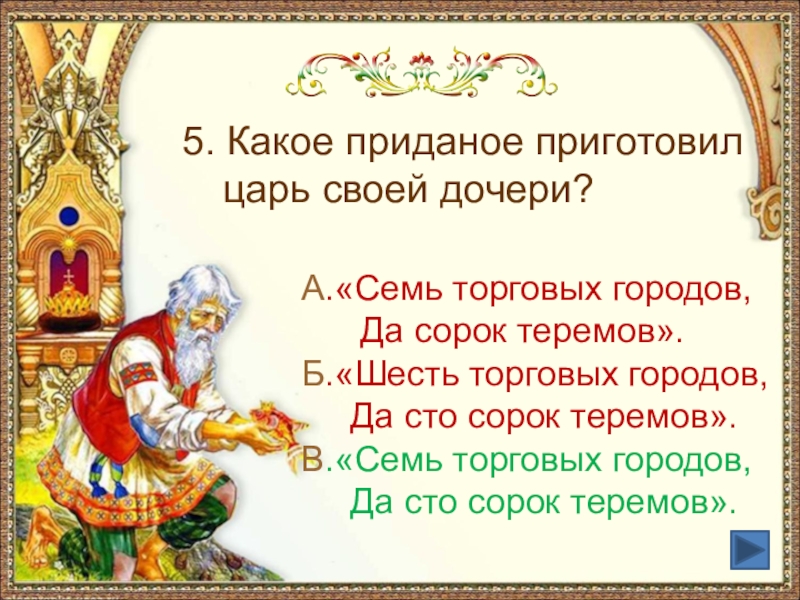 5. Какое приданое приготовил царь своей дочери?

А.«Семь торговых городов,
Да сорок теремов».
Б.«Шесть торговых городов,
Да сто сорок теремов».
В.«Семь торговых городов,
Да сто сорок теремов».